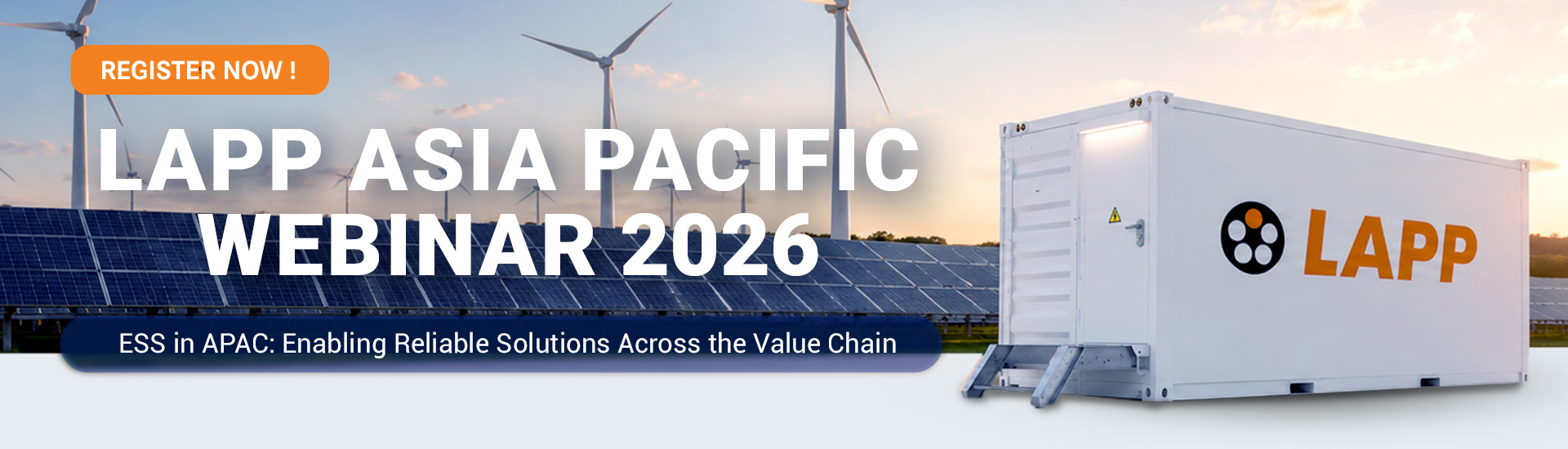 REGISTER NOW !

LAPP ASIA PACIFIC WEBINAR 2026

ESS in APAC: Enabling Reliable Solutions Across the Value Chain

LAPP